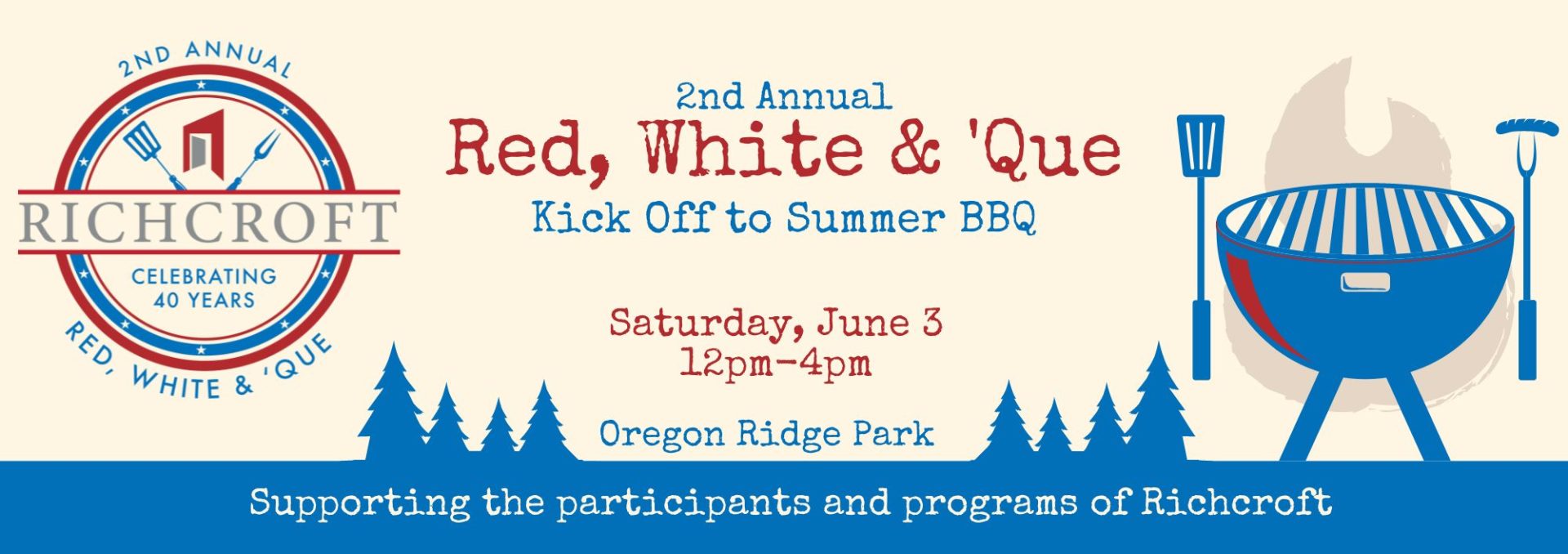 2ND ANNUAL

RICHCROFT

CELEBRATING 40 YEARS

RED, WHITE & 'QUE

2nd Annual

Red, White & 'Que

Kick Off to Summer BBQ

Saturday, June 3
12pm-4pm

Oregon Ridge Park

Supporting the participants and programs of Richcroft